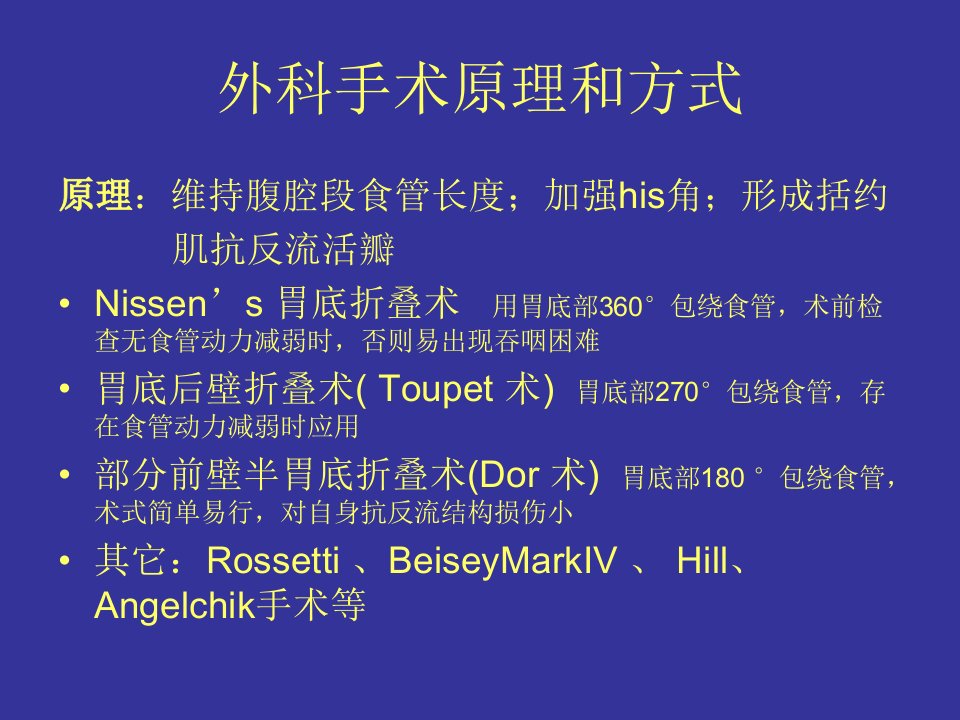 外科手术原理和方式

原理：维持腹腔段食管长度；加强his角；形成括约肌抗反流活瓣

• Nissen’s 胃底折叠术 用胃底部360°包绕食管，术前检查无食管动力减弱时，否则易出现吞咽困难

• 胃底后壁折叠术( Toupet 术) 胃底部270°包绕食管，存在食管动力减弱时应用

• 部分前壁半胃底折叠术(Dor 术) 胃底部180 °包绕食管，术式简单易行，对自身抗反流结构损伤小

• 其它：Rossetti 、BeiseyMarkIV 、 Hill、Angelchik手术等